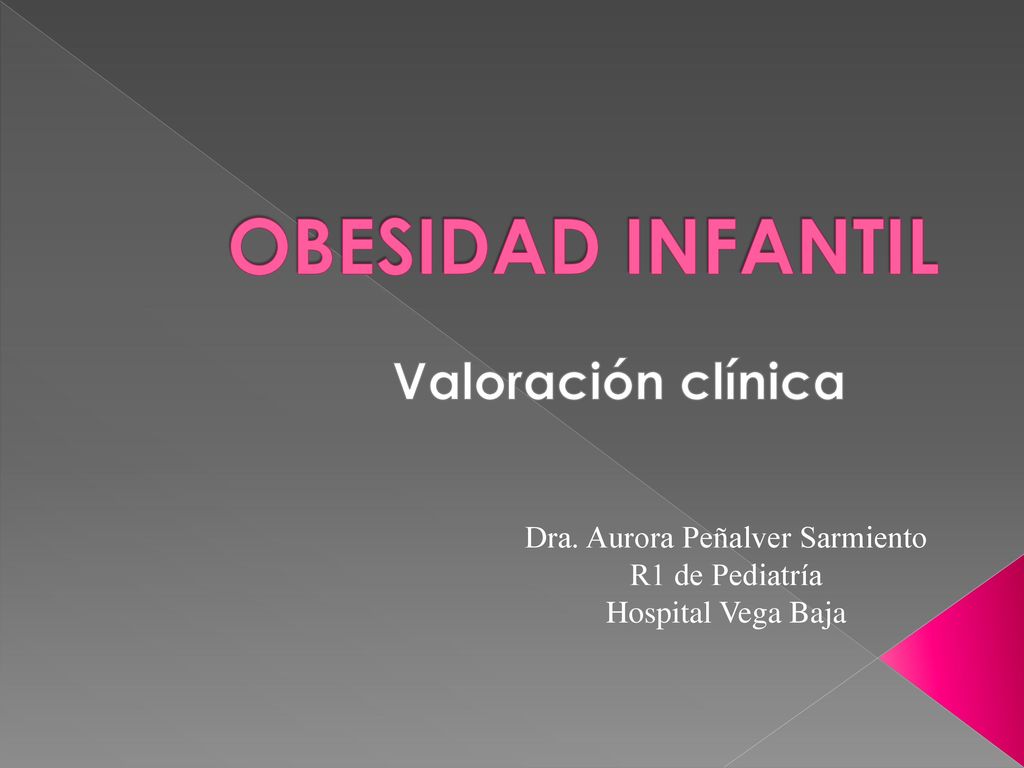 OBESIDAD INFANTIL

Valoración clínica

Dra. Aurora Peñalver Sarmiento
R1 de Pediatría
Hospital Vega Baja